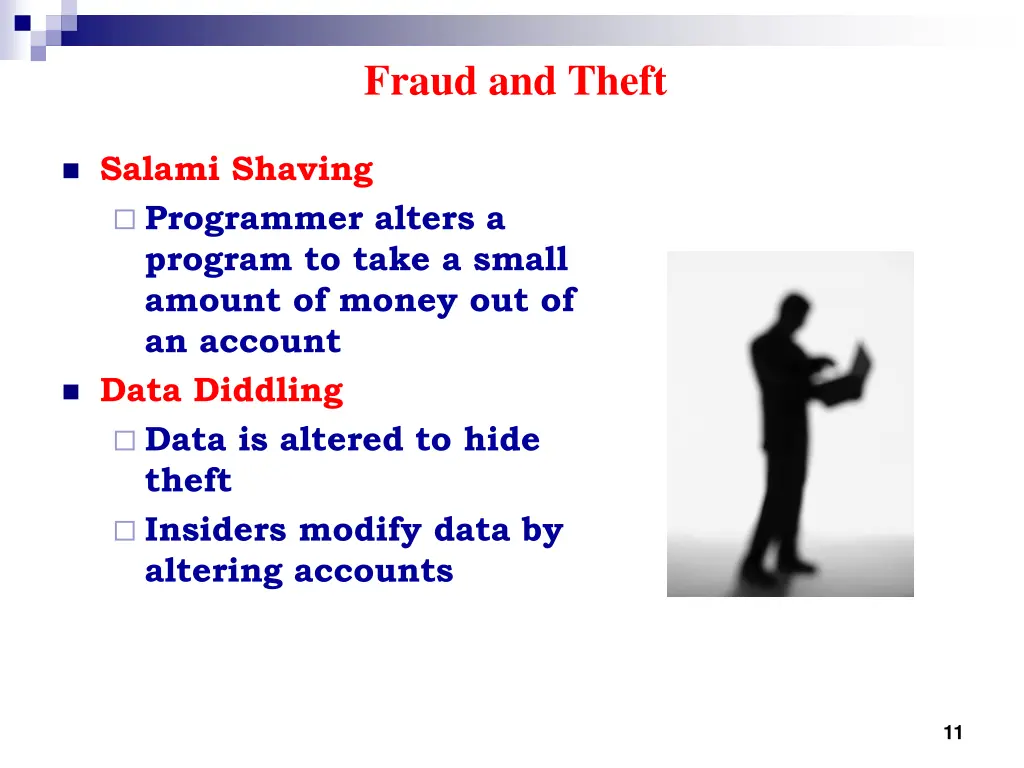 Fraud and Theft

Salami Shaving

Programmer alters a program to take a small amount of money out of an account

Data Diddling

Data is altered to hide theft

Insiders modify data by altering accounts

11